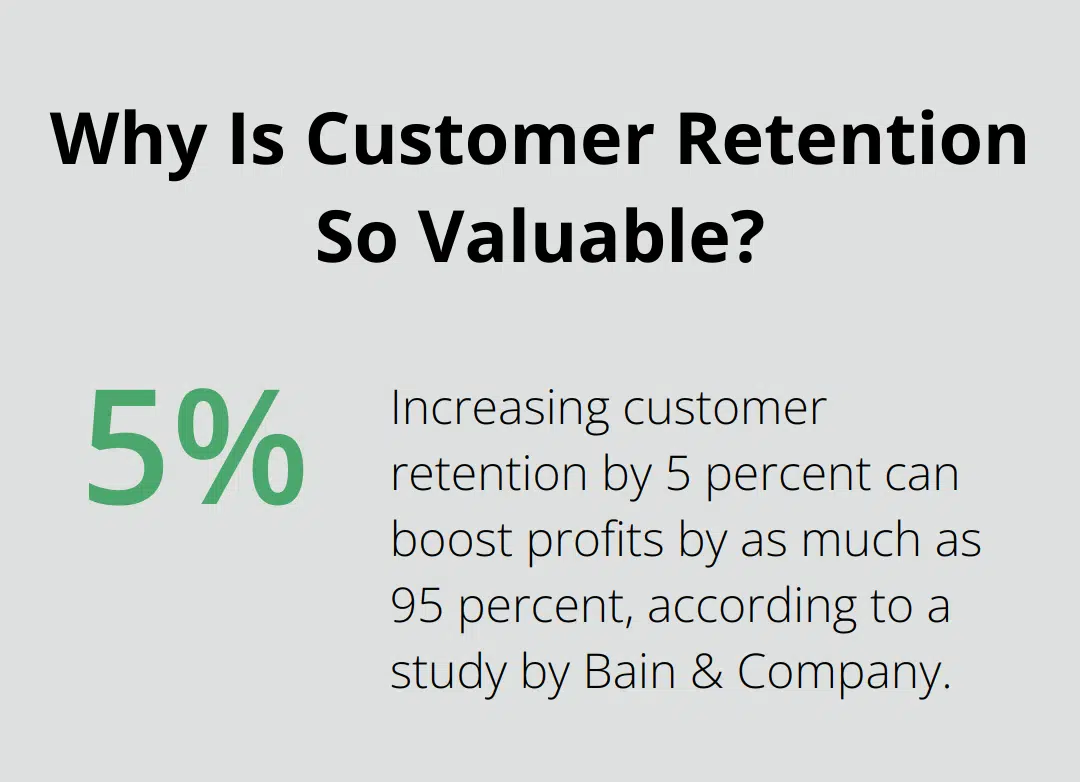 Why Is Customer Retention So Valuable?

5%

Increasing customer retention by 5 percent can boost profits by as much as 95 percent, according to a study by Bain & Company.